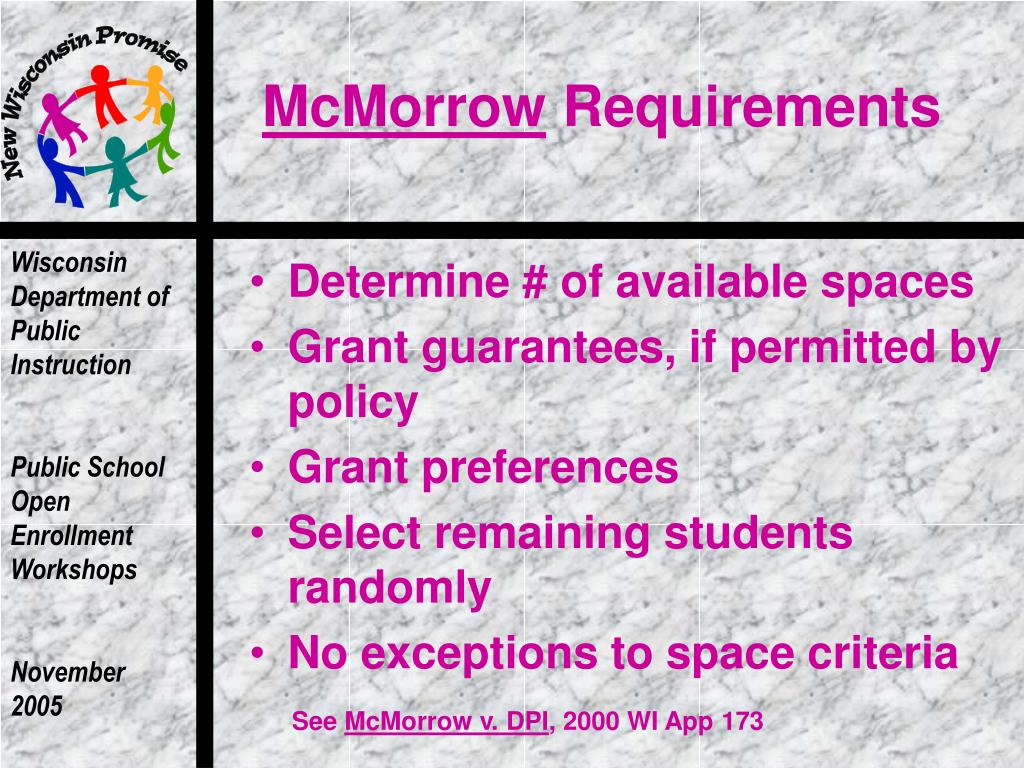 New Wisconsin Promise

McMorrow Requirements

Wisconsin Department of Public Instruction

Public School Open Enrollment Workshops

November 2005

• Determine # of available spaces
• Grant guarantees, if permitted by policy
• Grant preferences
• Select remaining students randomly
• No exceptions to space criteria

See McMorrow v. DPI, 2000 WI App 173